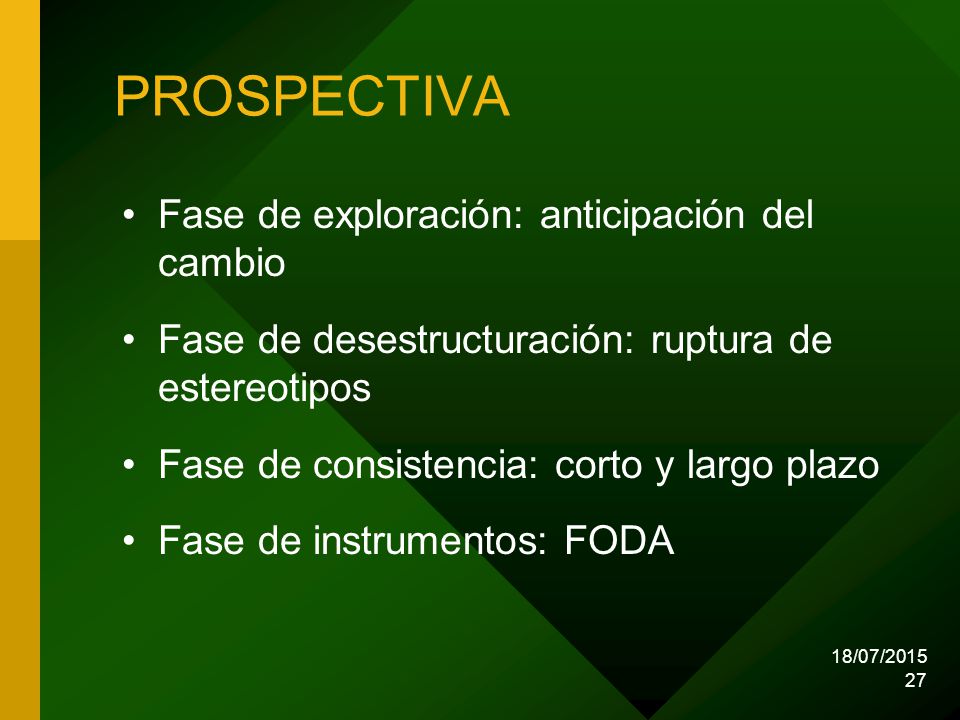 PROSPECTIVA

• Fase de exploración: anticipación del cambio

• Fase de desestructuración: ruptura de estereotipos

• Fase de consistencia: corto y largo plazo

• Fase de instrumentos: FODA

18/07/2015
27